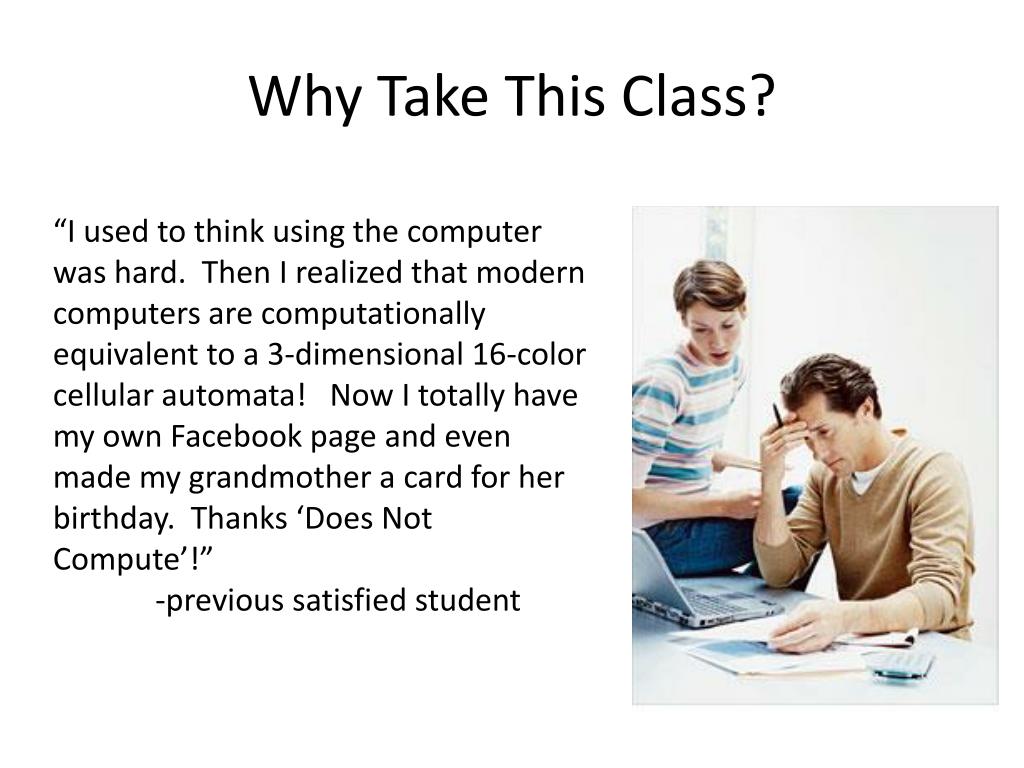 Why Take This Class?

“I used to think using the computer was hard. Then I realized that modern computers are computationally equivalent to a 3-dimensional 16-color cellular automata! Now I totally have my own Facebook page and even made my grandmother a card for her birthday. Thanks ‘Does Not Compute’!”

-previous satisfied student